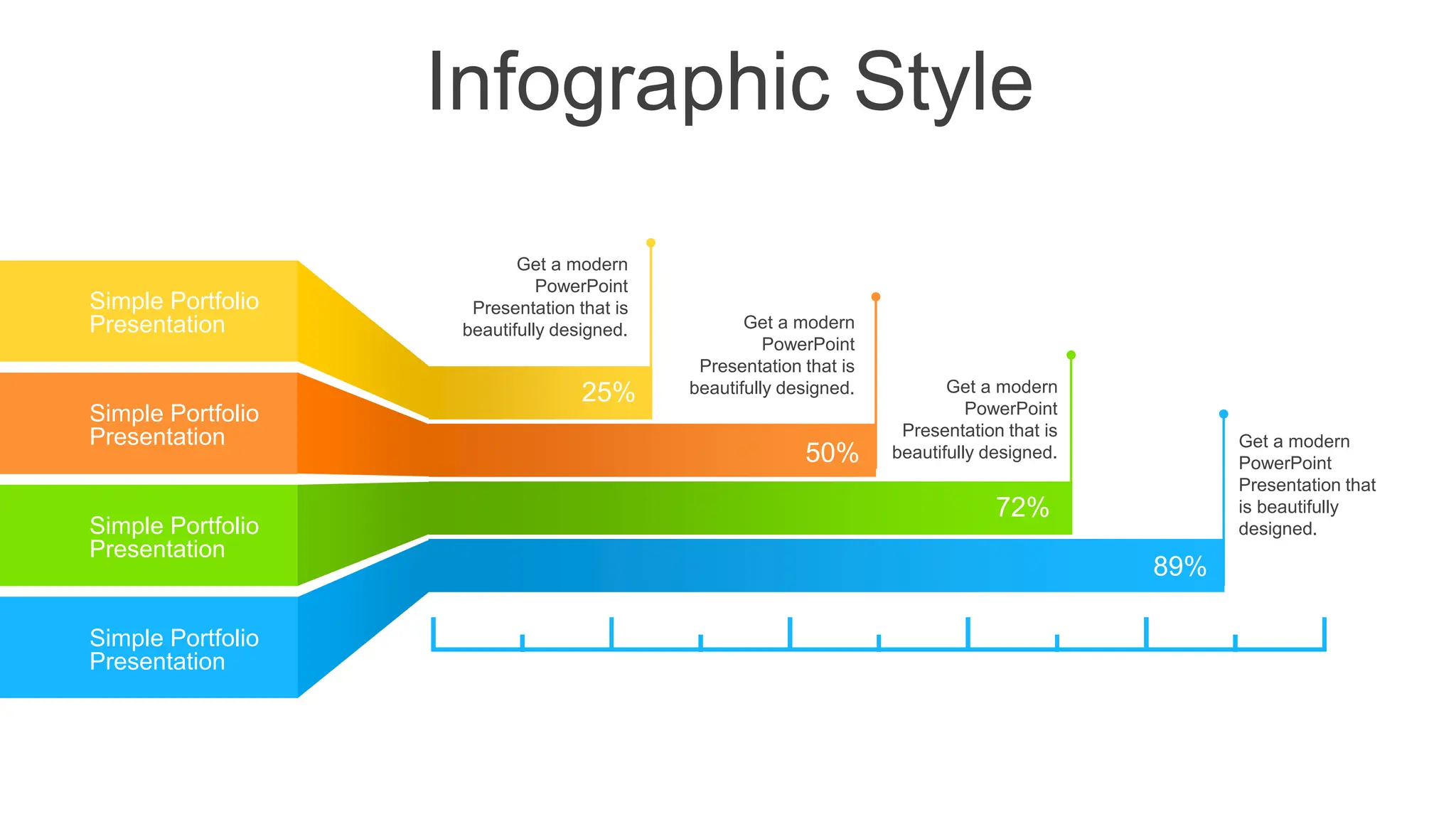 Infographic Style

Simple Portfolio Presentation

Simple Portfolio Presentation

Simple Portfolio Presentation

Simple Portfolio Presentation

Get a modern PowerPoint Presentation that is beautifully designed.

25%

Get a modern PowerPoint Presentation that is beautifully designed.

50%

Get a modern PowerPoint Presentation that is beautifully designed.

72%

Get a modern PowerPoint Presentation that is beautifully designed.

89%